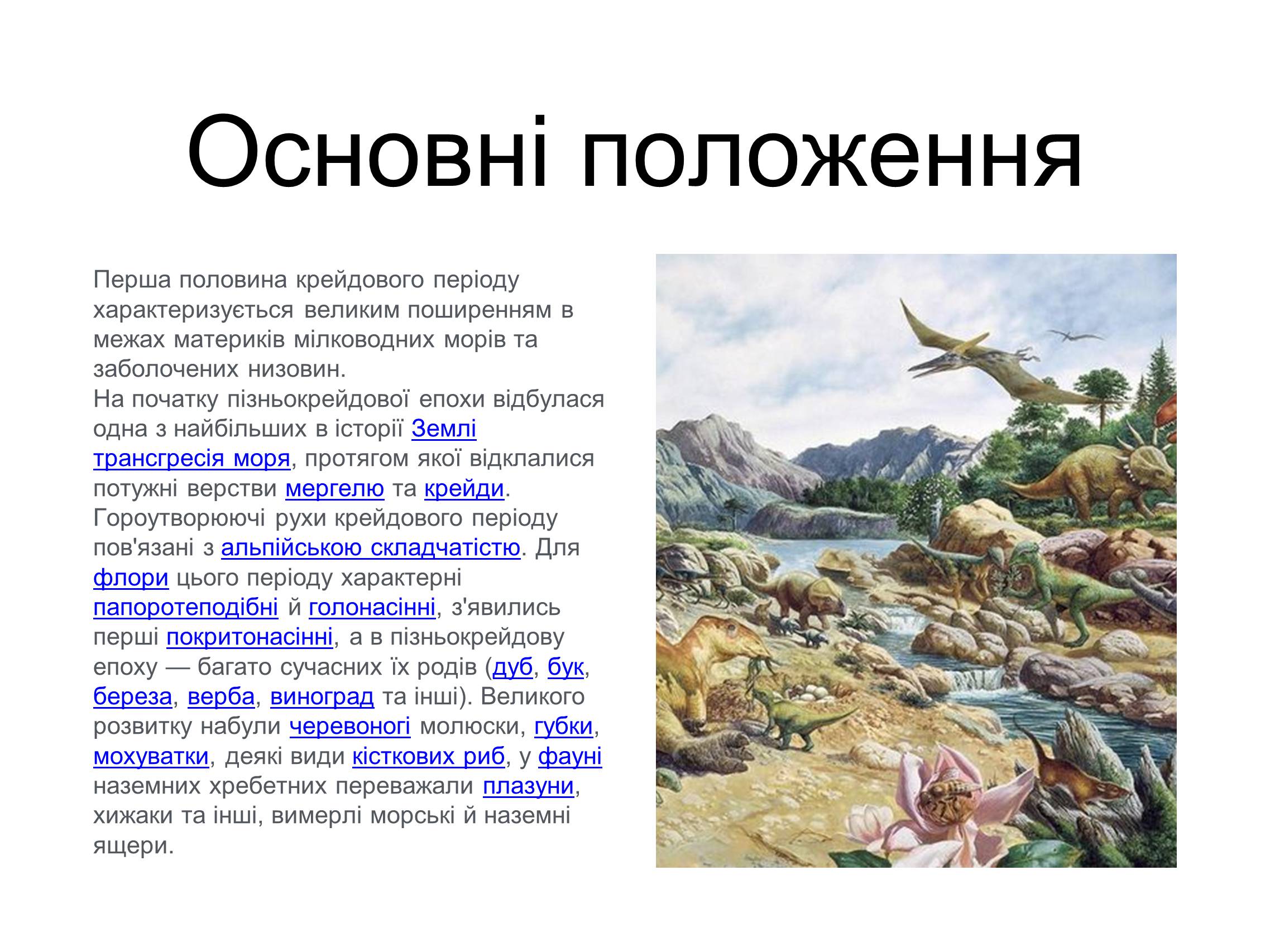 Основні положення

Перша половина крейдового періоду характеризується великим поширенням в межах материків мілководних морів та заболочених низовин.
На початку пізньокрейдової епохи відбулася одна з найбільших в історії Землі трансгресія моря, протягом якої відклалися потужні верстви мергелю та крейди. Гороутворюючі рухи крейдового періоду пов'язані з альпійською складчатістю. Для флори цього періоду характерні папоротеподібні й голонасінні, з'явились перші покритонасінні, а в пізньокрейдову епоху — багато сучасних їх родів (дуб, бук, береза, верба, виноград та інші). Великого розвитку набули черевоногі молюски, губки, мохуватки, деякі види кісткових риб, у фауні наземних хребетних переважали плазуни, хижаки та інші, вимерлі морські й наземні ящери.